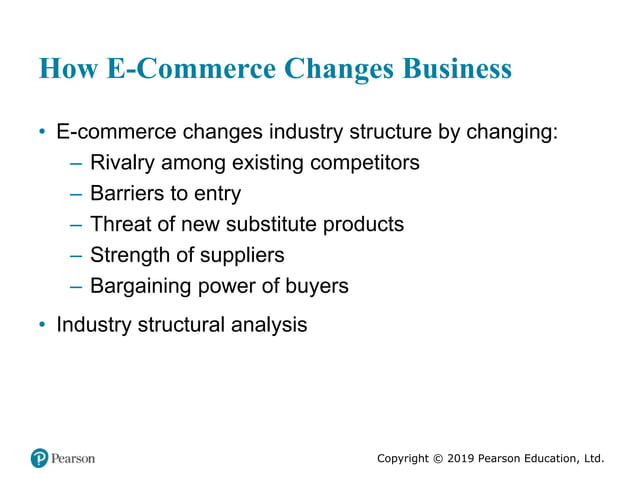 How E-Commerce Changes Business

• E-commerce changes industry structure by changing:
  – Rivalry among existing competitors
  – Barriers to entry
  – Threat of new substitute products
  – Strength of suppliers
  – Bargaining power of buyers
• Industry structural analysis

Pearson

Copyright © 2019 Pearson Education, Ltd.